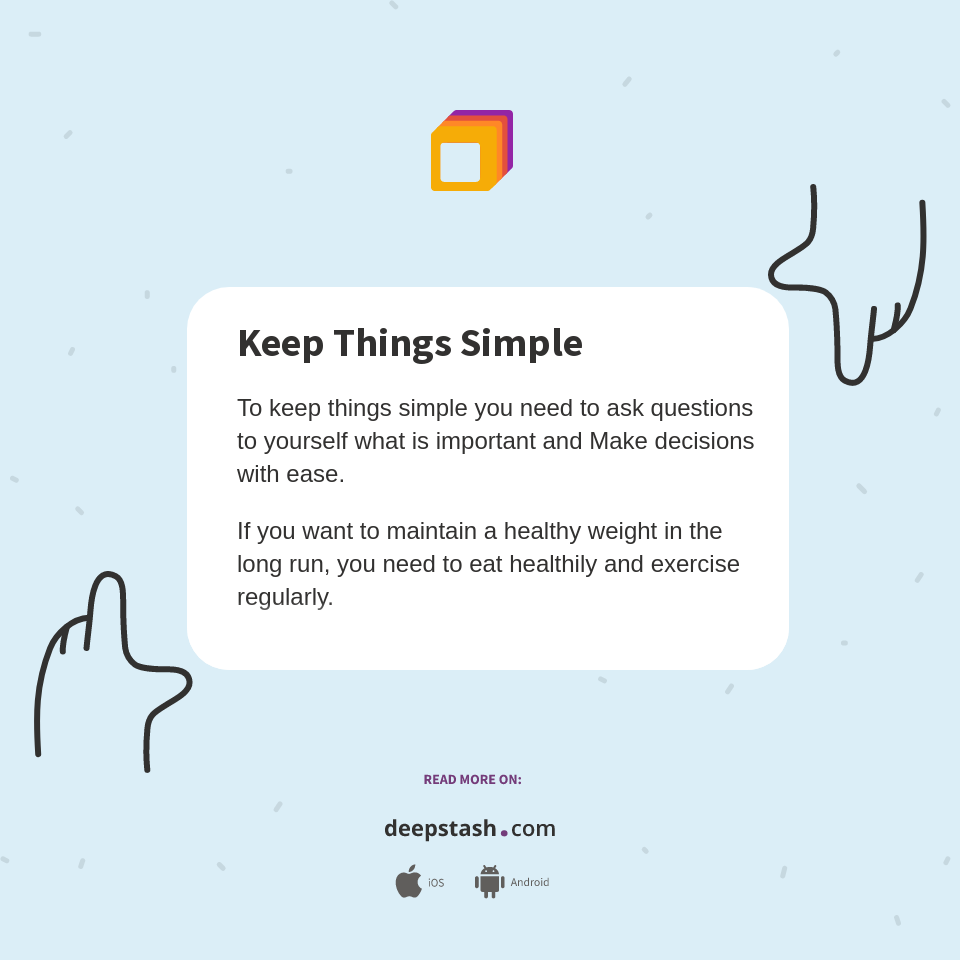 Keep Things Simple

To keep things simple you need to ask questions to yourself what is important and Make decisions with ease.

If you want to maintain a healthy weight in the long run, you need to eat healthily and exercise regularly.

READ MORE ON:

deepstash.com

iOS Android